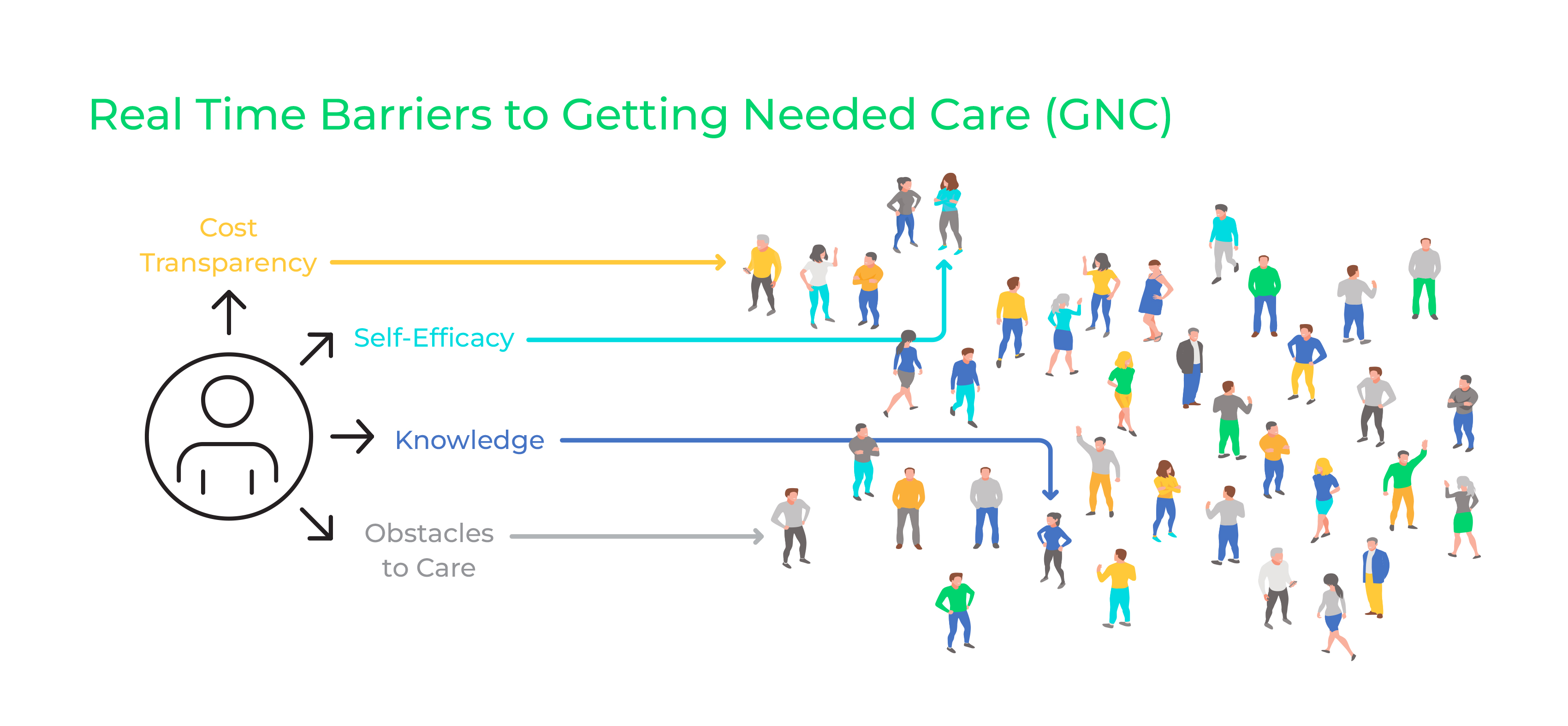 Real Time Barriers to Getting Needed Care (GNC)

Cost Transparency

Self-Efficacy

Knowledge

Obstacles to Care